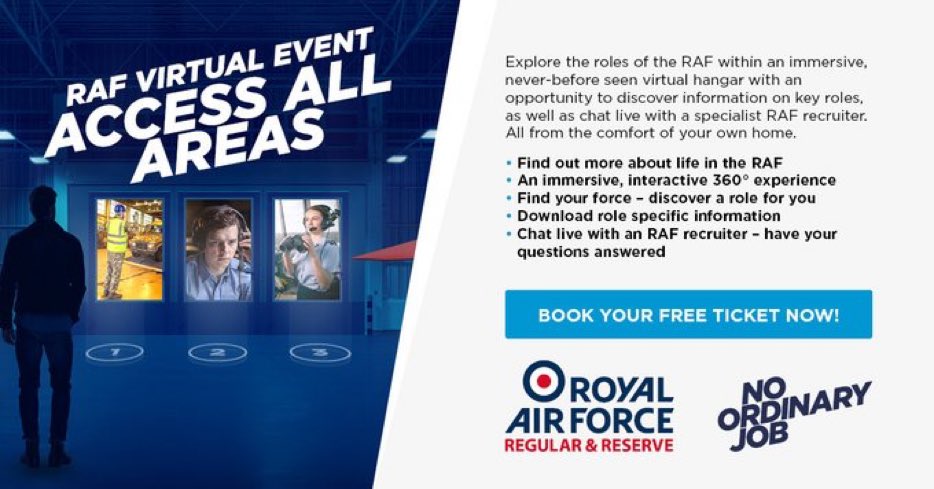 RAF VIRTUAL EVENT
ACCESS ALL AREAS

1 2 3

Explore the roles of the RAF within an immersive, never-before seen virtual hangar with an opportunity to discover information on key roles, as well as chat live with a specialist RAF recruiter. All from the comfort of your own home.

• Find out more about life in the RAF
• An immersive, interactive 360° experience
• Find your force – discover a role for you
• Download role specific information
• Chat live with an RAF recruiter – have your questions answered

BOOK YOUR FREE TICKET NOW!

ROYAL AIR FORCE
REGULAR & RESERVE

NO ORDINARY JOB